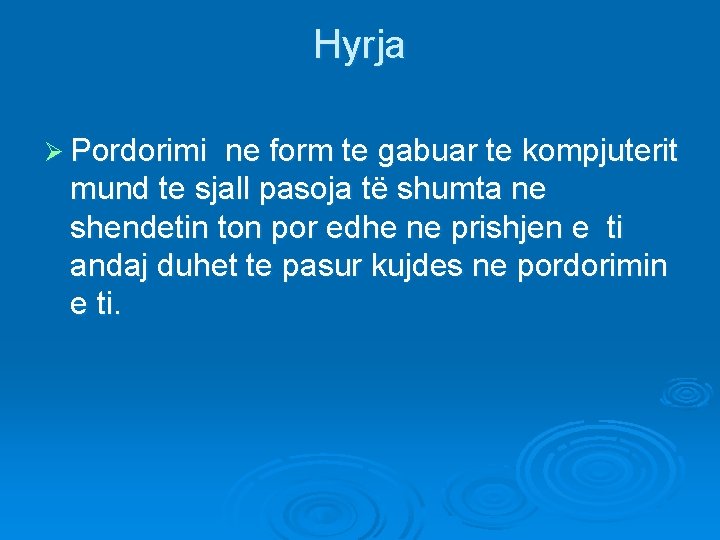 Hyrja

➢ Pordorimi ne form te gabuar te kompjuterit mund te sjall pasoja të shumta ne shendetin ton por edhe ne prishjen e ti andaj duhet te pasur kujdes ne pordorimin e ti.